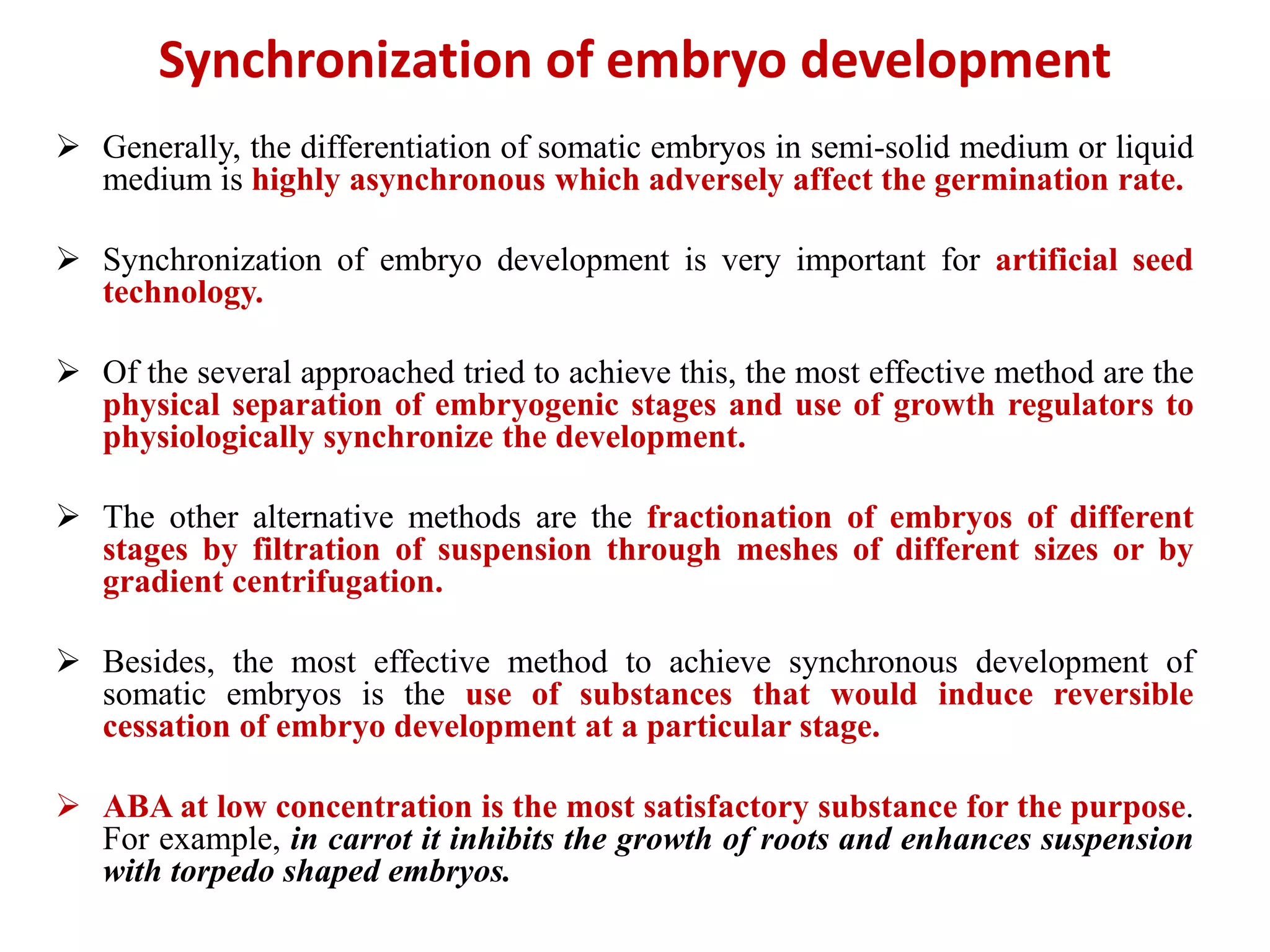 Synchronization of embryo development

➢ Generally, the differentiation of somatic embryos in semi-solid medium or liquid medium is highly asynchronous which adversely affect the germination rate.

➢ Synchronization of embryo development is very important for artificial seed technology.

➢ Of the several approached tried to achieve this, the most effective method are the physical separation of embryogenic stages and use of growth regulators to physiologically synchronize the development.

➢ The other alternative methods are the fractionation of embryos of different stages by filtration of suspension through meshes of different sizes or by gradient centrifugation.

➢ Besides, the most effective method to achieve synchronous development of somatic embryos is the use of substances that would induce reversible cessation of embryo development at a particular stage.

➢ ABA at low concentration is the most satisfactory substance for the purpose. For example, in carrot it inhibits the growth of roots and enhances suspension with torpedo shaped embryos.